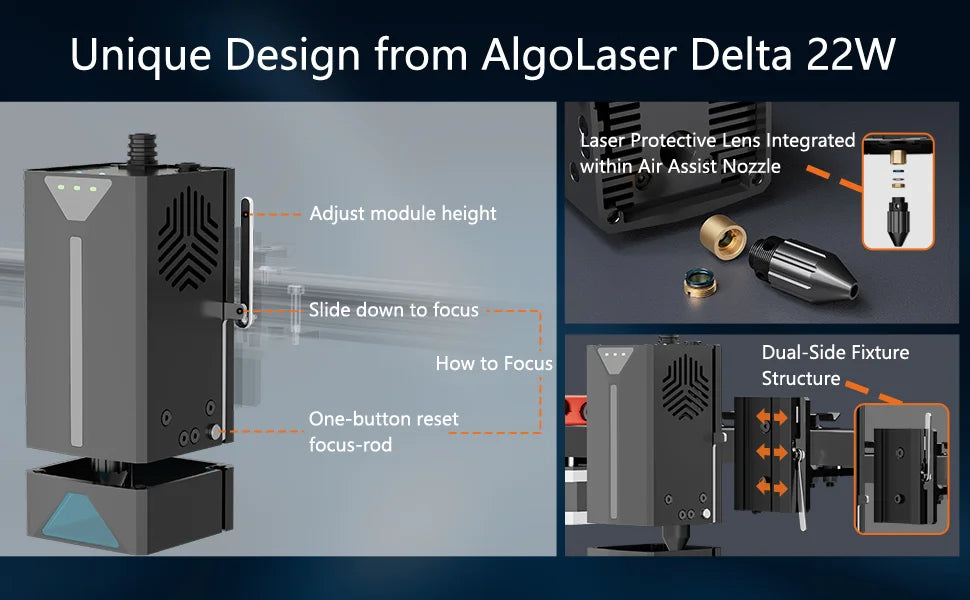 Unique Design from AlgoLaser Delta 22W

Adjust module height

Slide down to focus

How to Focus

One-button reset focus-rod

Laser Protective Lens Integrated within Air Assist Nozzle

Dual-Side Fixture Structure